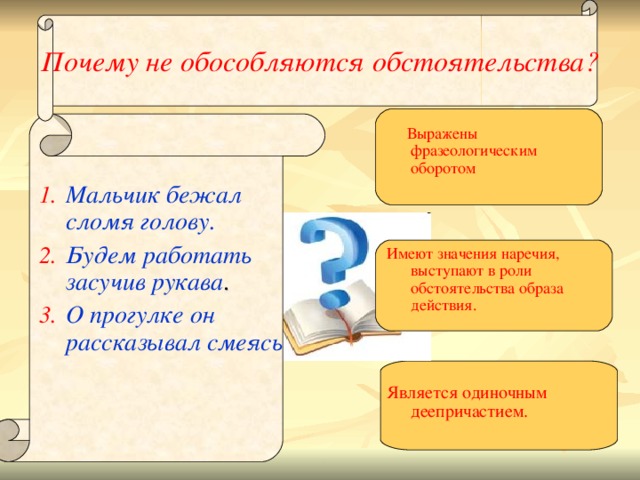 Почему не обособляются обстоятельства?

1. Мальчик бежал сломя голову.
2. Будем работать засучив рукава.
3. О прогулке он рассказывал смеясь

Выражены фразеологическим оборотом

Имеют значения наречия, выступают в роли обстоятельства образа действия.

Является одиночным деепричастием.